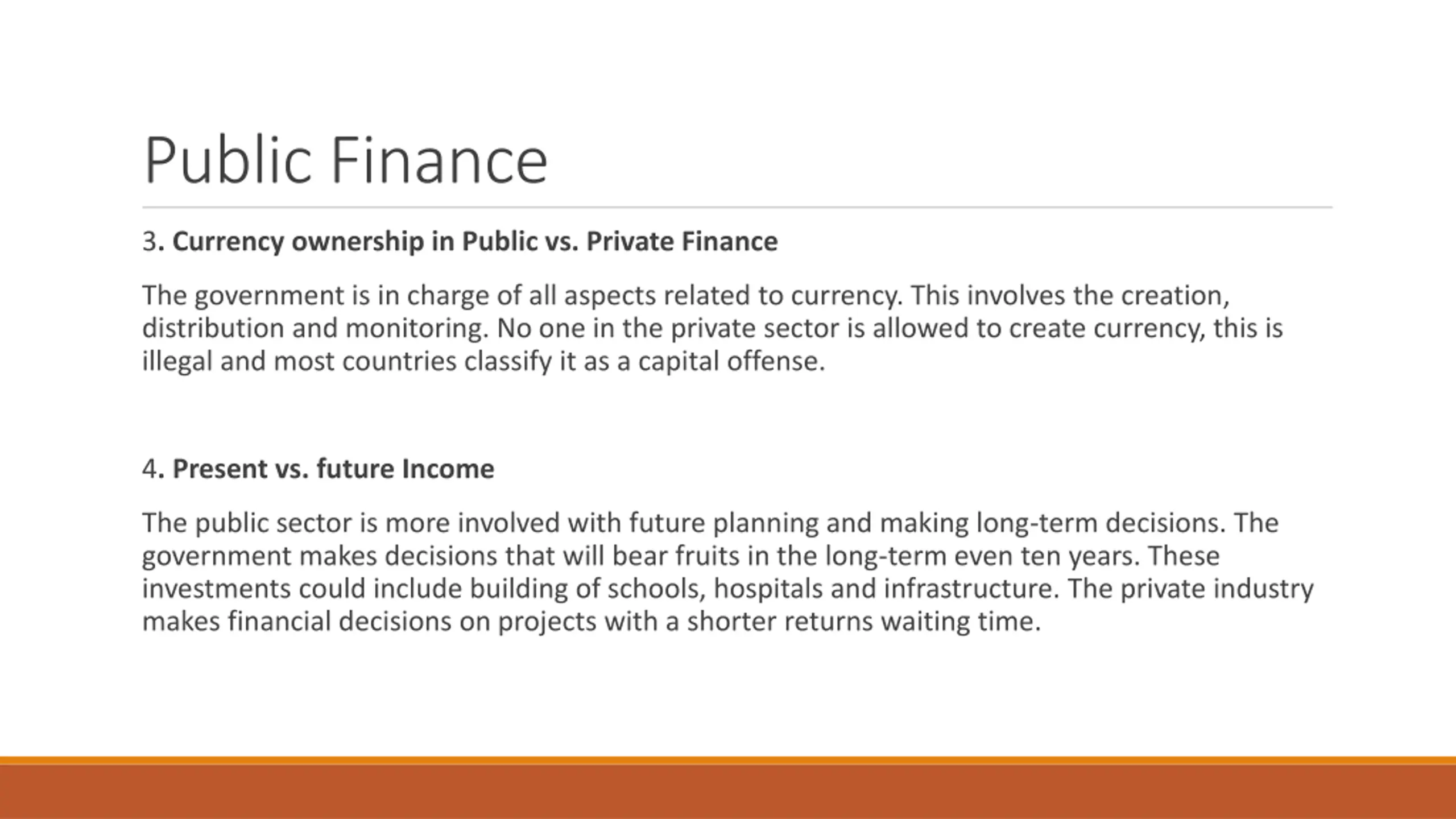 Public Finance

3. Currency ownership in Public vs. Private Finance

The government is in charge of all aspects related to currency. This involves the creation, distribution and monitoring. No one in the private sector is allowed to create currency, this is illegal and most countries classify it as a capital offense.

4. Present vs. future Income

The public sector is more involved with future planning and making long-term decisions. The government makes decisions that will bear fruits in the long-term even ten years. These investments could include building of schools, hospitals and infrastructure. The private industry makes financial decisions on projects with a shorter returns waiting time.